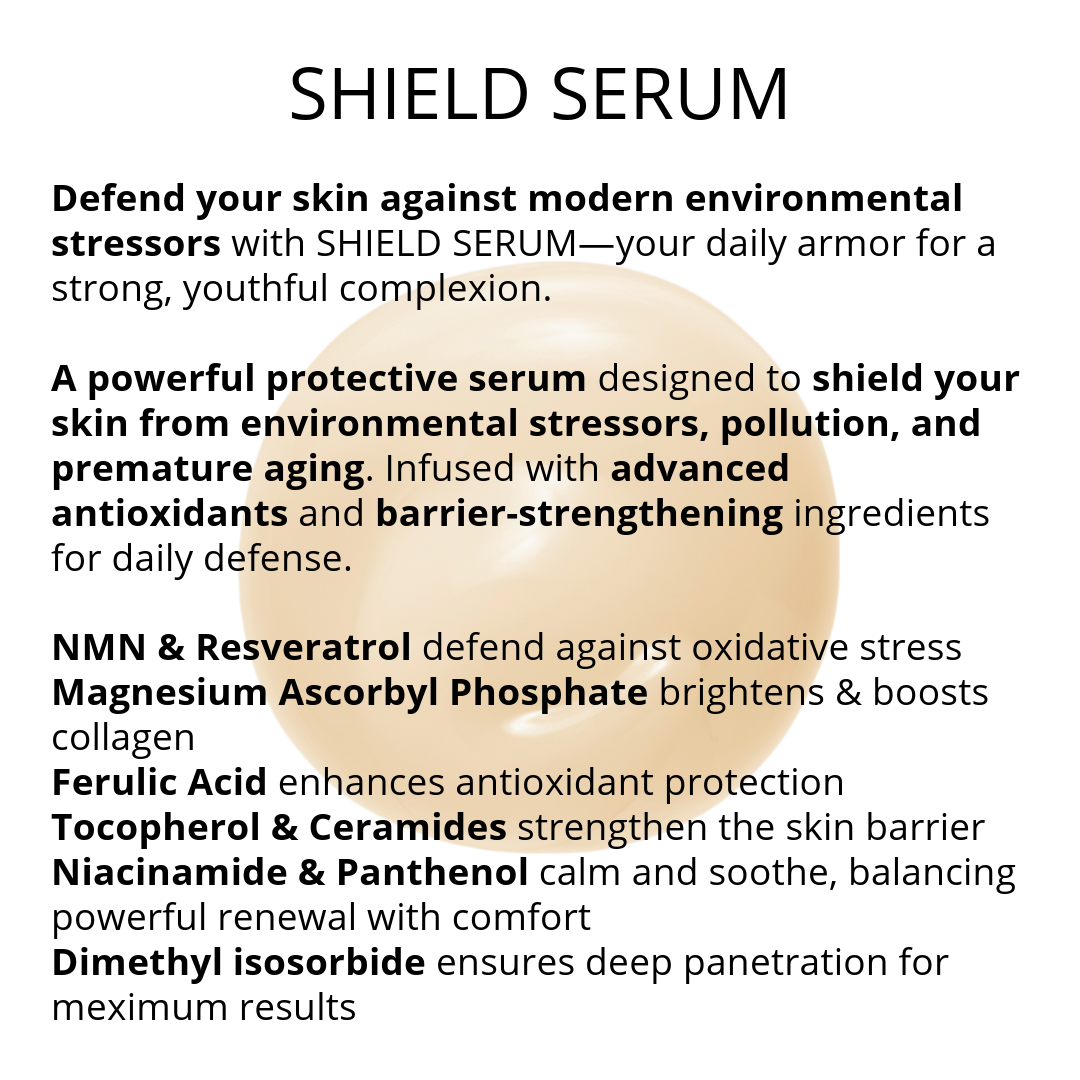 SHIELD SERUM

Defend your skin against modern environmental stressors with SHIELD SERUM—your daily armor for a strong, youthful complexion.

A powerful protective serum designed to shield your skin from environmental stressors, pollution, and premature aging. Infused with advanced antioxidants and barrier-strengthening ingredients for daily defense.

NMN & Resveratrol defend against oxidative stress
Magnesium Ascorbyl Phosphate brightens & boosts collagen
Ferulic Acid enhances antioxidant protection
Tocopherol & Ceramides strengthen the skin barrier
Niacinamide & Panthenol calm and soothe, balancing powerful renewal with comfort
Dimethyl isosorbide ensures deep panetration for meximum results